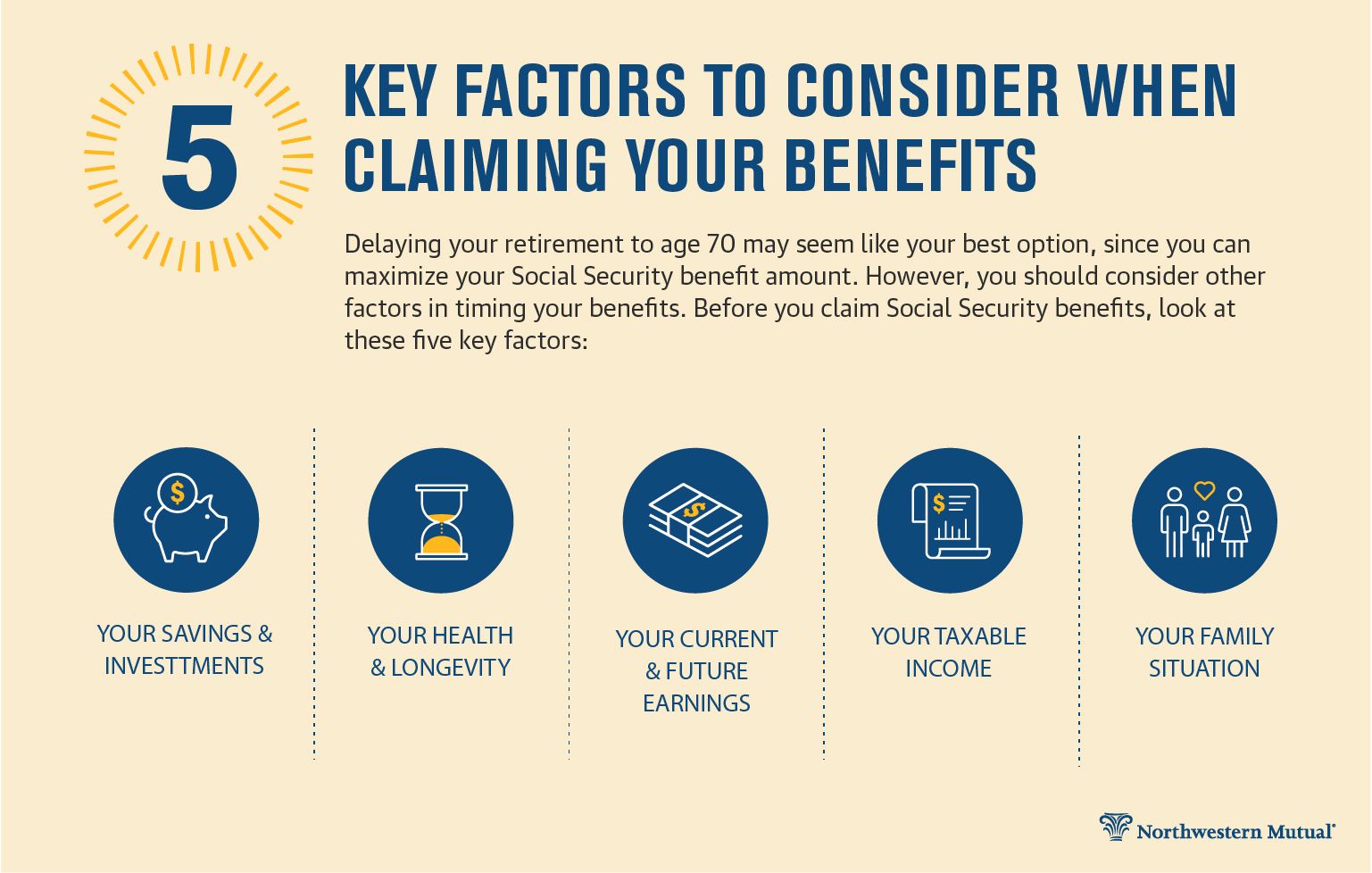 5

KEY FACTORS TO CONSIDER WHEN CLAIMING YOUR BENEFITS

Delaying your retirement to age 70 may seem like your best option, since you can maximize your Social Security benefit amount. However, you should consider other factors in timing your benefits. Before you claim Social Security benefits, look at these five key factors:

$

YOUR SAVINGS & INVESTTMENTS

YOUR HEALTH & LONGEVITY

$

YOUR CURRENT & FUTURE EARNINGS

$

YOUR TAXABLE INCOME

YOUR FAMILY SITUATION

Northwestern Mutual®